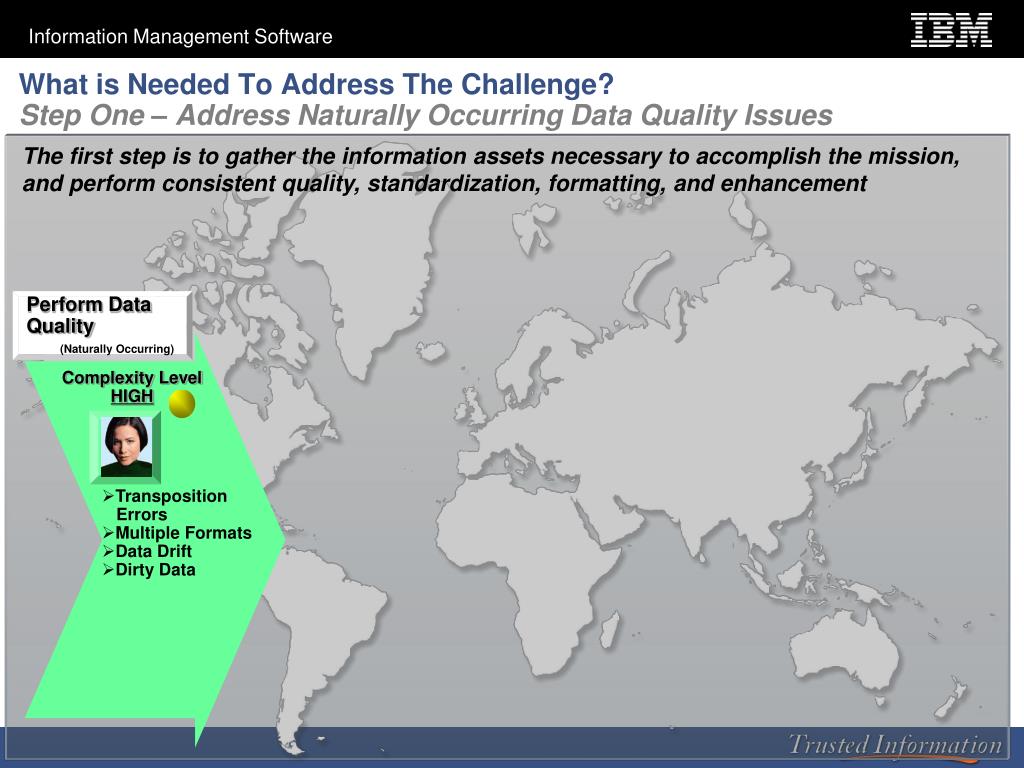 Information Management Software

IBM

What is Needed To Address The Challenge?
Step One – Address Naturally Occurring Data Quality Issues

The first step is to gather the information assets necessary to accomplish the mission, and perform consistent quality, standardization, formatting, and enhancement

Perform Data Quality
(Naturally Occurring)

Complexity Level
HIGH

➢Transposition Errors
➢Multiple Formats
➢Data Drift
➢Dirty Data

Trusted Information